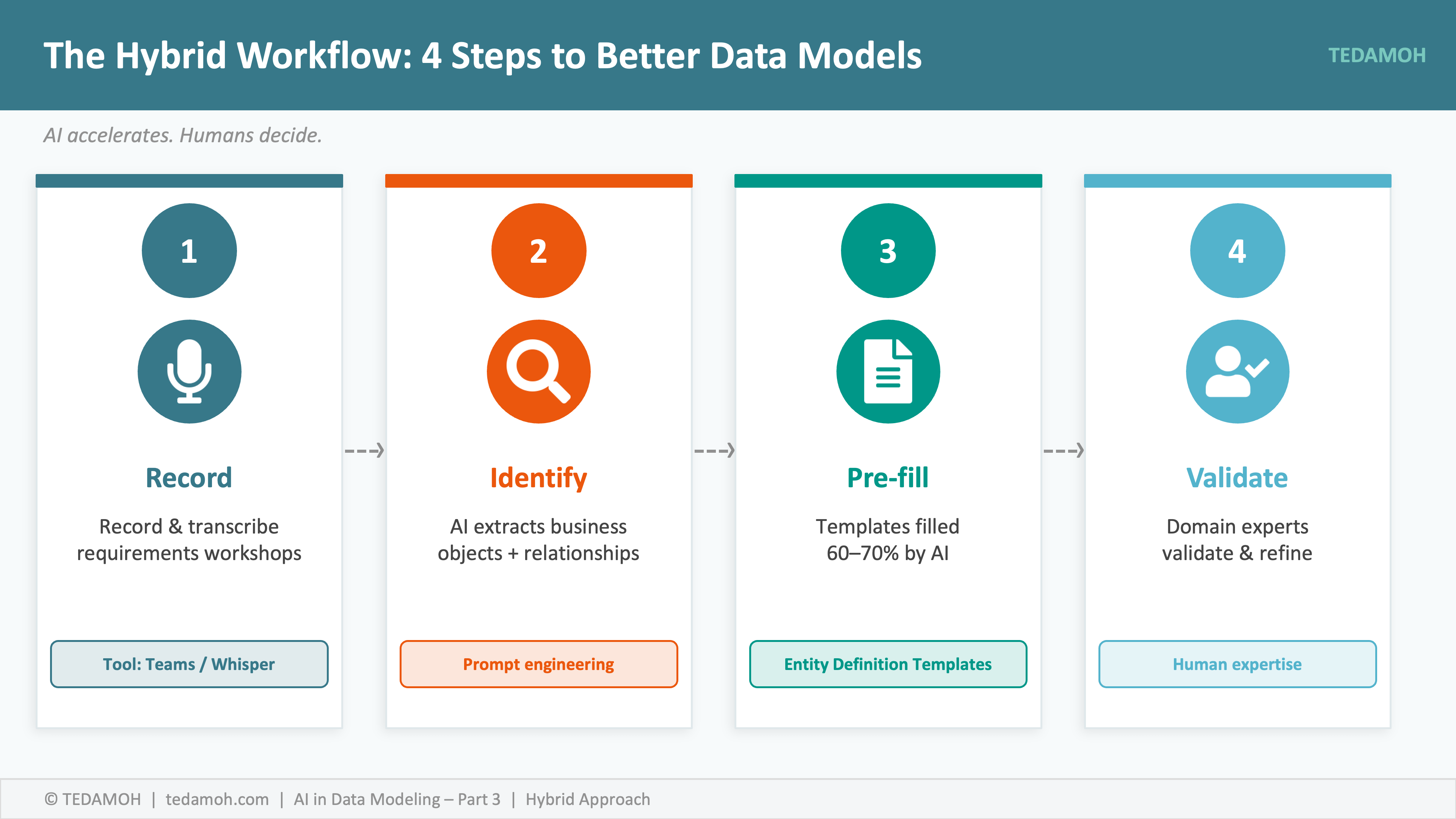 The Hybrid Workflow: 4 Steps to Better Data Models

TEDAMOH

AI accelerates. Humans decide.

1

Record

Record & transcribe requirements workshops

Tool: Teams / Whisper

2

Identify

AI extracts business objects + relationships

Prompt engineering

3

Pre-fill

Templates filled 60–70% by AI

Entity Definition Templates

4

Validate

Domain experts validate & refine

Human expertise

© TEDAMOH | tedamoh.com | AI in Data Modeling – Part 3 | Hybrid Approach